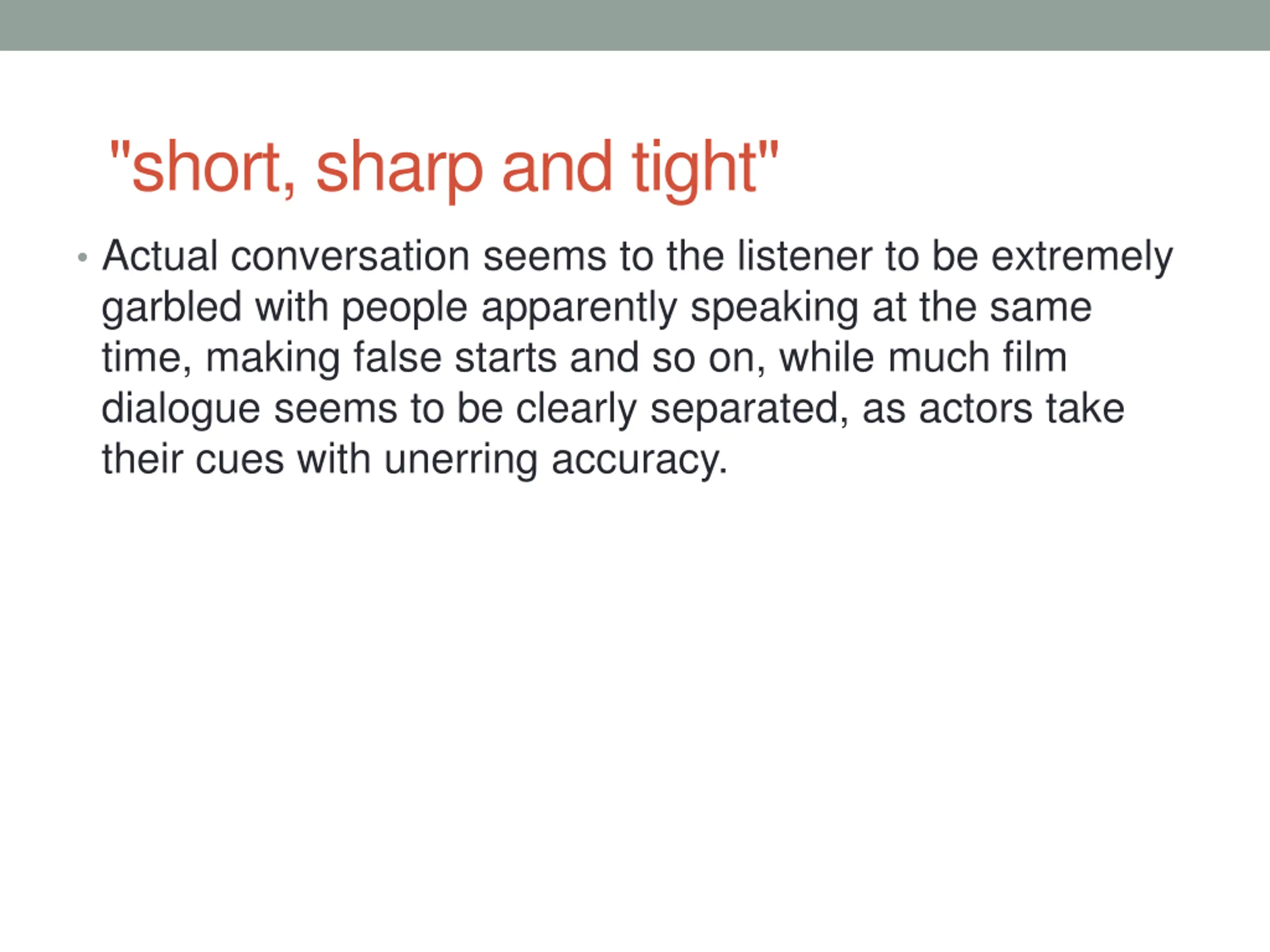 "short, sharp and tight"

• Actual conversation seems to the listener to be extremely garbled with people apparently speaking at the same time, making false starts and so on, while much film dialogue seems to be clearly separated, as actors take their cues with unerring accuracy.